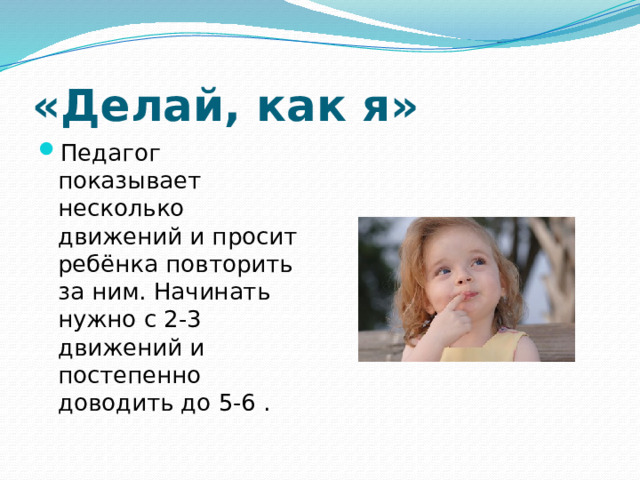 «Делай, как я»

Педагог показывает несколько движений и просит ребёнка повторить за ним. Начинать нужно с 2-3 движений и постепенно доводить до 5-6 .